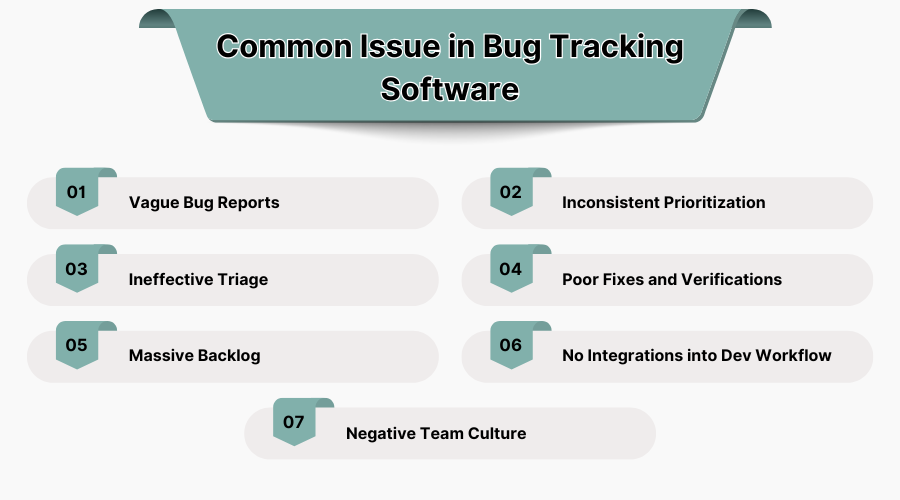 Common Issue in Bug Tracking Software

01 Vague Bug Reports

02 Inconsistent Prioritization

03 Ineffective Triage

04 Poor Fixes and Verifications

05 Massive Backlog

06 No Integrations into Dev Workflow

07 Negative Team Culture